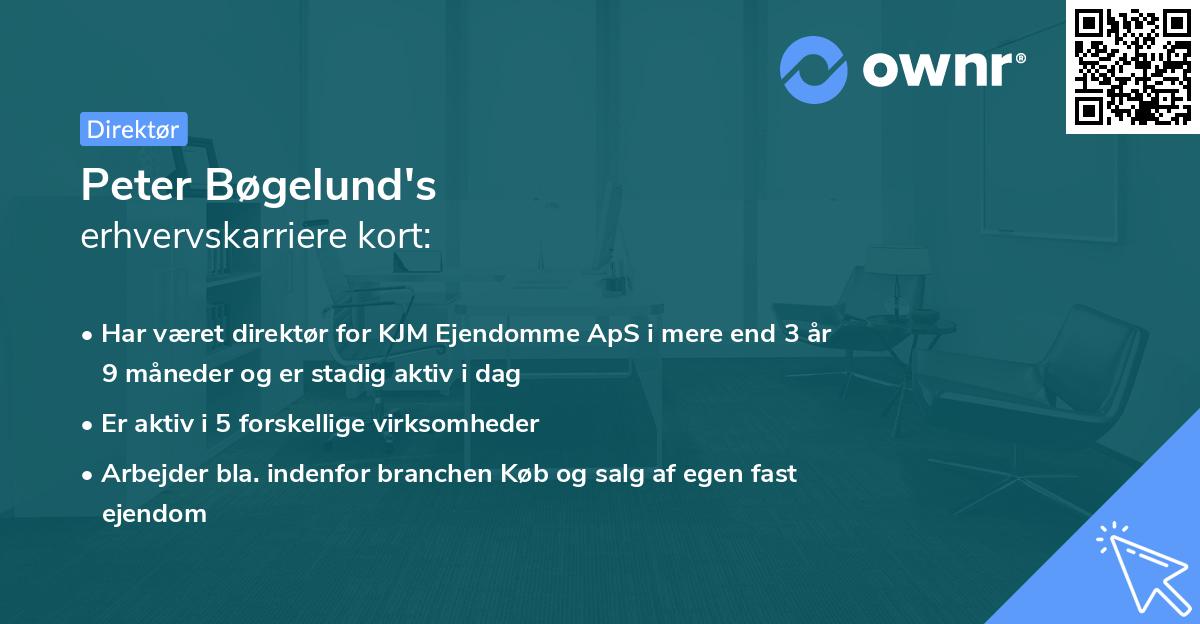 ownr®

Direktør

Peter Bøgelund's
erhvervskarriere kort:

• Har været direktør for KJM Ejendomme ApS i mere end 3 år 9 måneder og er stadig aktiv i dag
• Er aktiv i 5 forskellige virksomheder
• Arbejder bla. indenfor branchen Køb og salg af egen fast ejendom